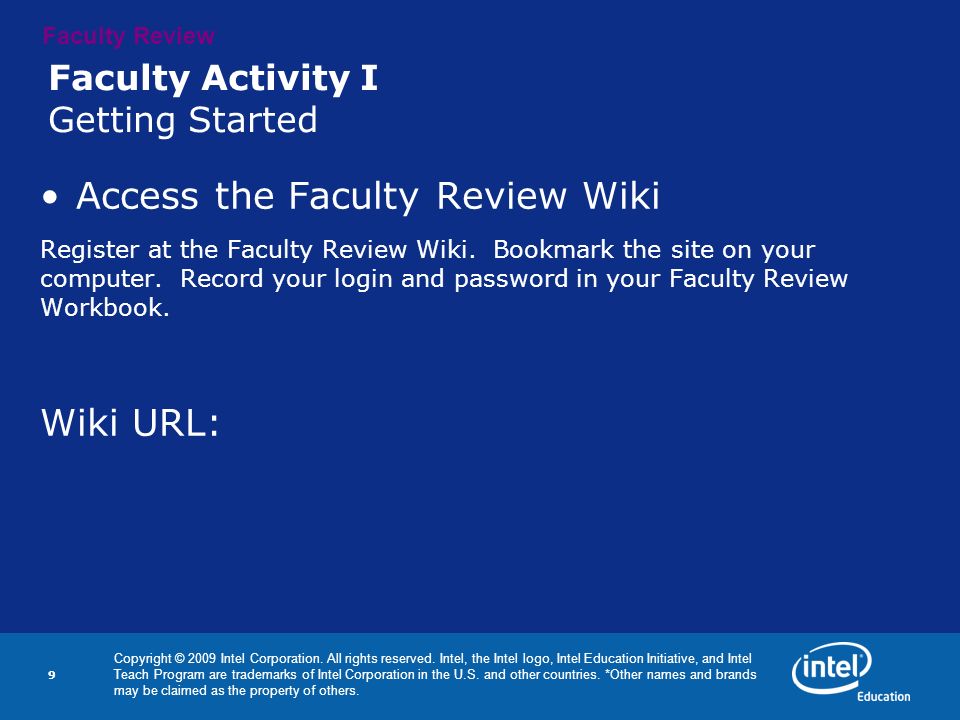 Faculty Review

Faculty Activity I
Getting Started

• Access the Faculty Review Wiki

Register at the Faculty Review Wiki. Bookmark the site on your computer. Record your login and password in your Faculty Review Workbook.

Wiki URL:

9

Copyright © 2009 Intel Corporation. All rights reserved. Intel, the Intel logo, Intel Education Initiative, and Intel Teach Program are trademarks of Intel Corporation in the U.S. and other countries. *Other names and brands may be claimed as the property of others.

intel
Education